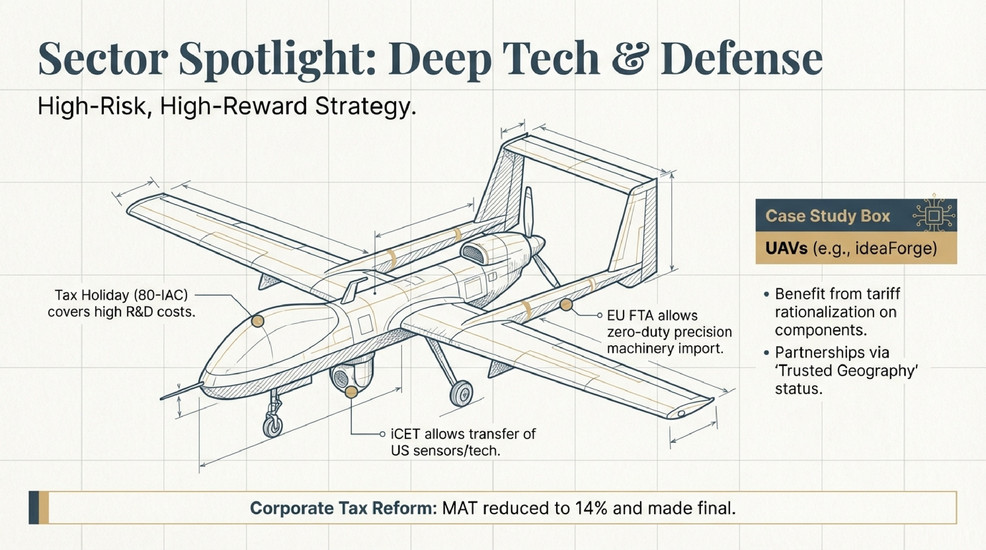 Sector Spotlight: Deep Tech & Defense

High-Risk, High-Reward Strategy.

Tax Holiday (80-IAC) covers high R&D costs.

EU FTA allows zero-duty precision machinery import.

iCET allows transfer of US sensors/tech.

Case Study Box

UAVs (e.g., ideaForge)

• Benefit from tariff rationalization on components.

• Partnerships via 'Trusted Geography' status.

Corporate Tax Reform: MAT reduced to 14% and made final.